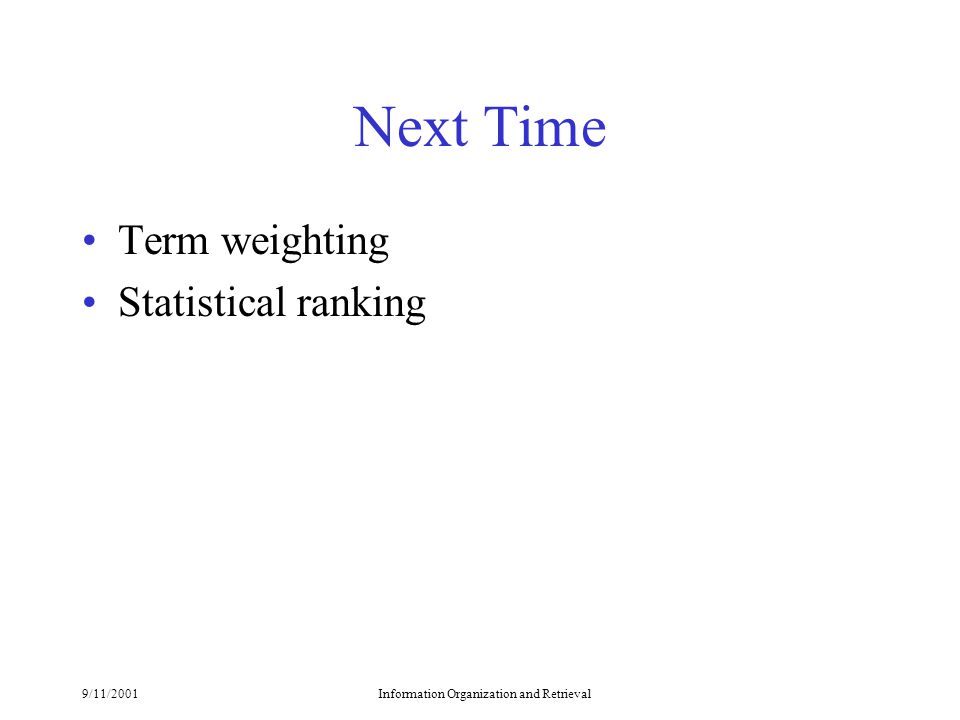 Next Time

• Term weighting
• Statistical ranking

9/11/2001

Information Organization and Retrieval